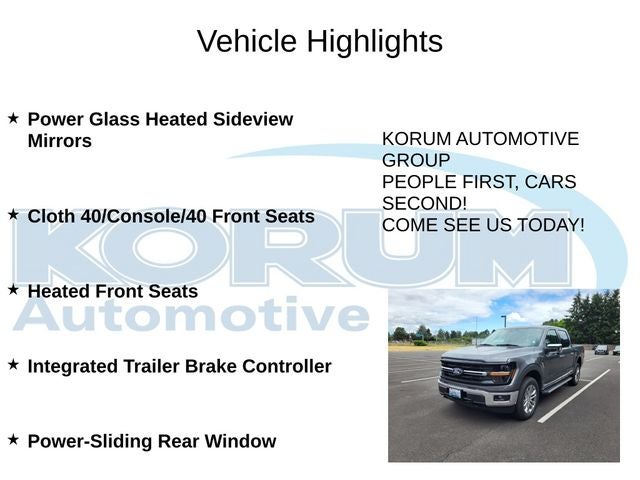 Vehicle Highlights

★ Power Glass Heated Sideview Mirrors

★ Cloth 40/Console/40 Front Seats

★ Heated Front Seats

★ Integrated Trailer Brake Controller

★ Power-Sliding Rear Window

KORUM AUTOMOTIVE GROUP
PEOPLE FIRST, CARS SECOND!
COME SEE US TODAY!

KORUM
Automotive